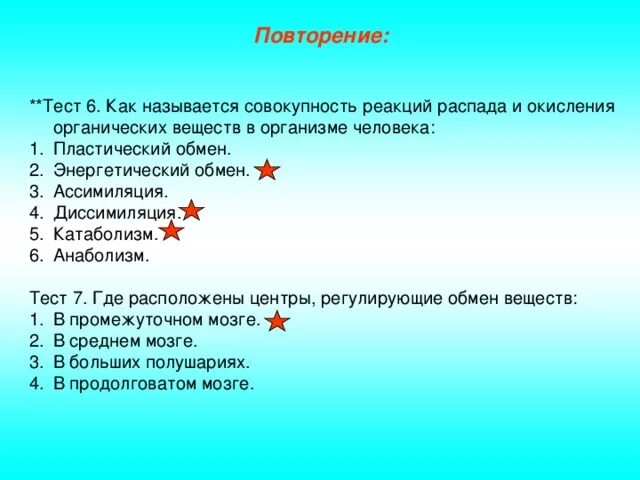 Повторение:

**Тест 6. Как называется совокупность реакций распада и окисления органических веществ в организме человека:
1. Пластический обмен.
2. Энергетический обмен.
3. Ассимиляция.
4. Диссимиляция.
5. Катаболизм.
6. Анаболизм.

Тест 7. Где расположены центры, регулирующие обмен веществ:
1. В промежуточном мозге.
2. В среднем мозге.
3. В больших полушариях.
4. В продолговатом мозге.